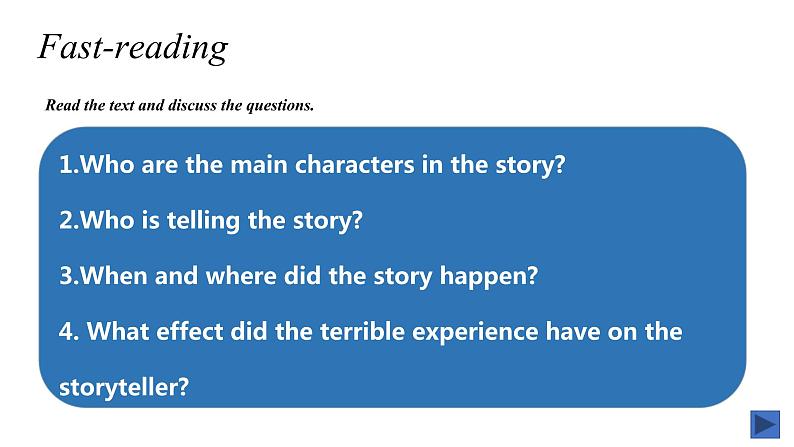 Fast-reading

Read the text and discuss the questions.

1.Who are the main characters in the story?

2.Who is telling the story?

3.When and where did the story happen?

4. What effect did the terrible experience have on the storyteller?